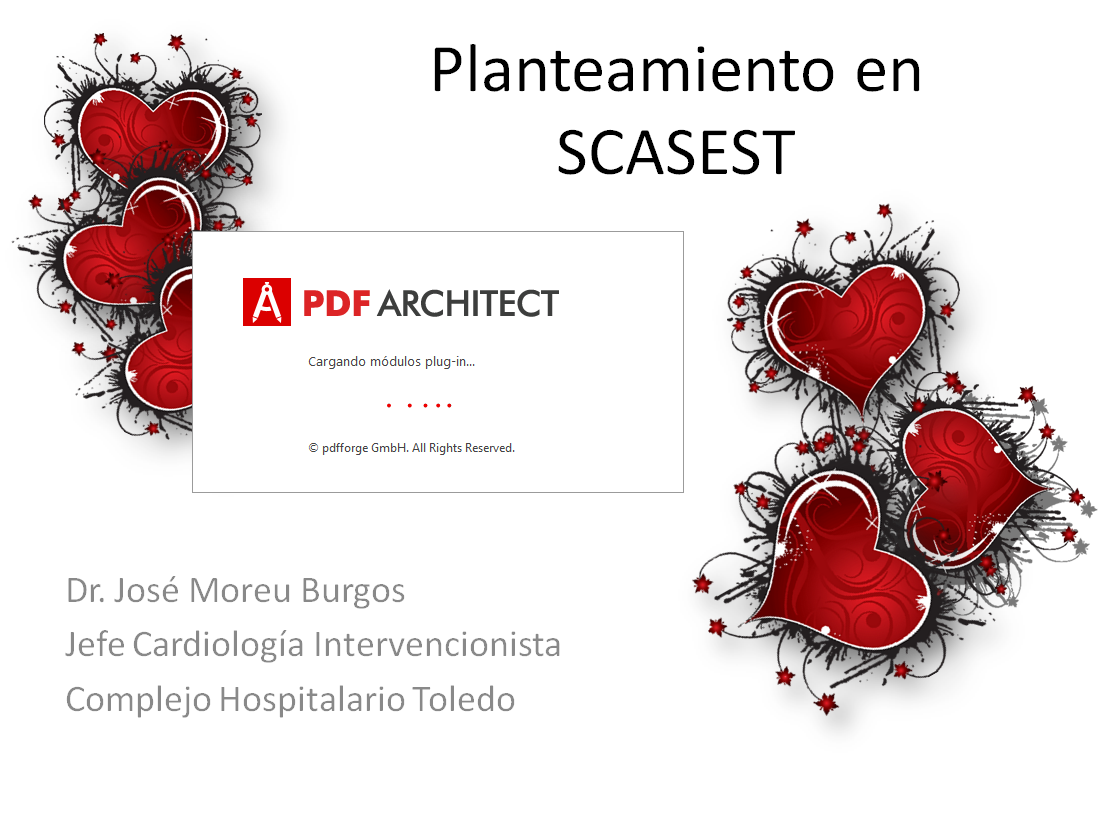 Planteamiento en SCASEST

PDF ARCHITECT

Cargando módulos plug-in...

© pdfforge GmbH. All Rights Reserved.

Dr. José Moreu Burgos
Jefe Cardiología Intervencionista
Complejo Hospitalario Toledo